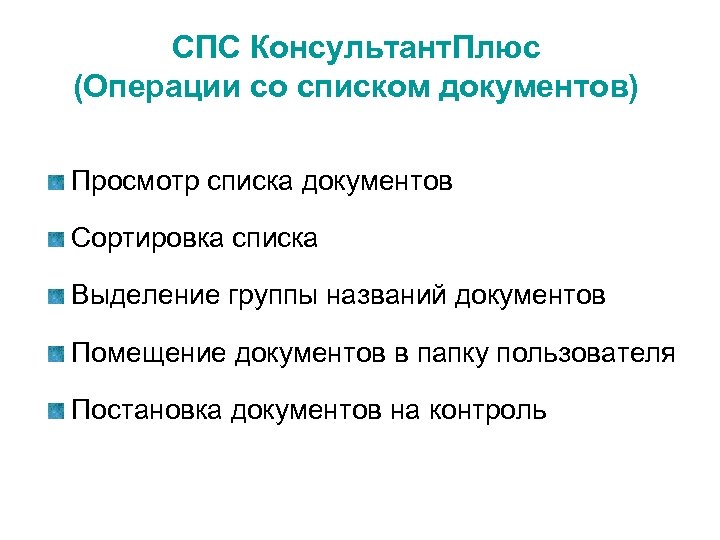 СПС КонсультантПлюс
(Операции со списком документов)

Просмотр списка документов

Сортировка списка

Выделение группы названий документов

Помещение документов в папку пользователя

Постановка документов на контроль